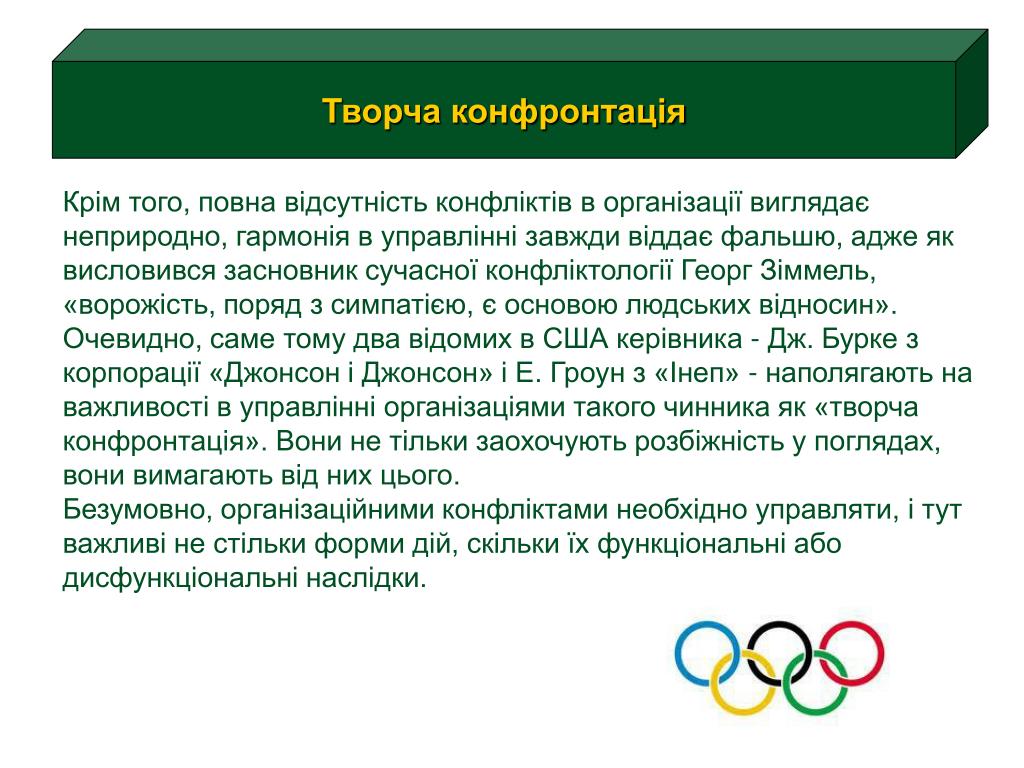 Творча конфронтація

Крім того, повна відсутність конфліктів в організації виглядає неприродно, гармонія в управлінні завжди віддає фальшю, адже як висловився засновник сучасної конфліктології Георг Зіммель, «ворожість, поряд з симпатією, є основою людських відносин». Очевидно, саме тому два відомих в США керівника - Дж. Бурке з корпорації «Джонсон і Джонсон» і Е. Гроун з «Інеп» - наполягають на важливості в управлінні організаціями такого чинника як «творча конфронтація». Вони не тільки заохочують розбіжність у поглядах, вони вимагають від них цього.
Безумовно, організаційними конфліктами необхідно управляти, і тут важливі не стільки форми дій, скільки їх функціональні або дисфункціональні наслідки.